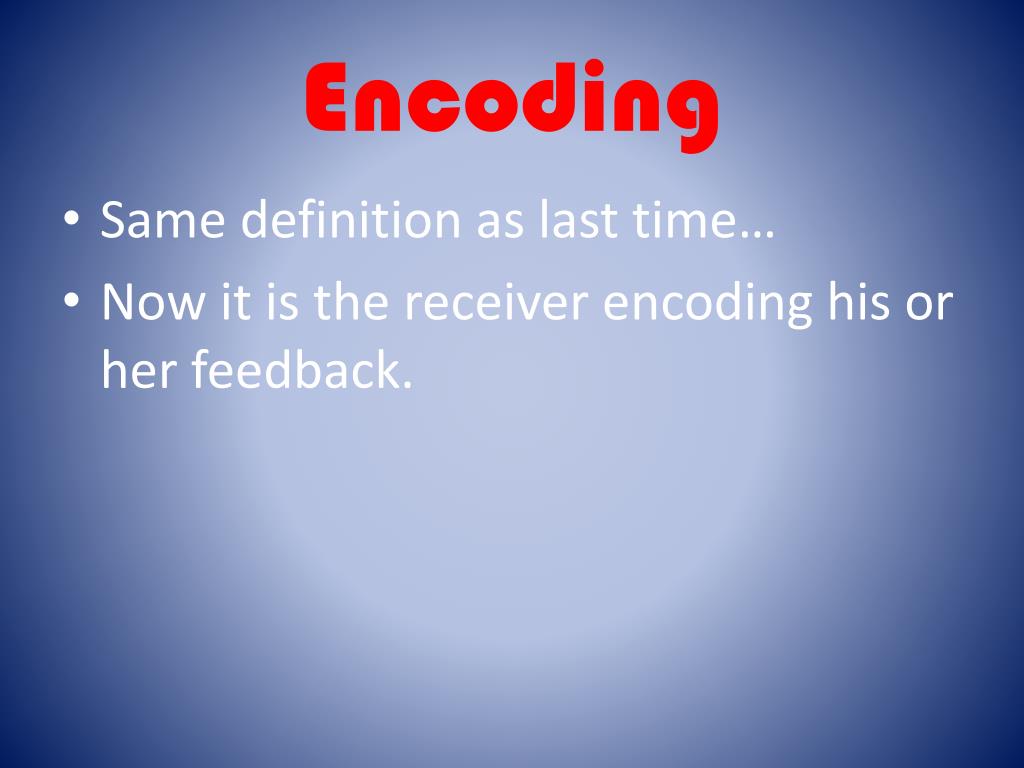 Encoding

• Same definition as last time…
• Now it is the receiver encoding his or her feedback.